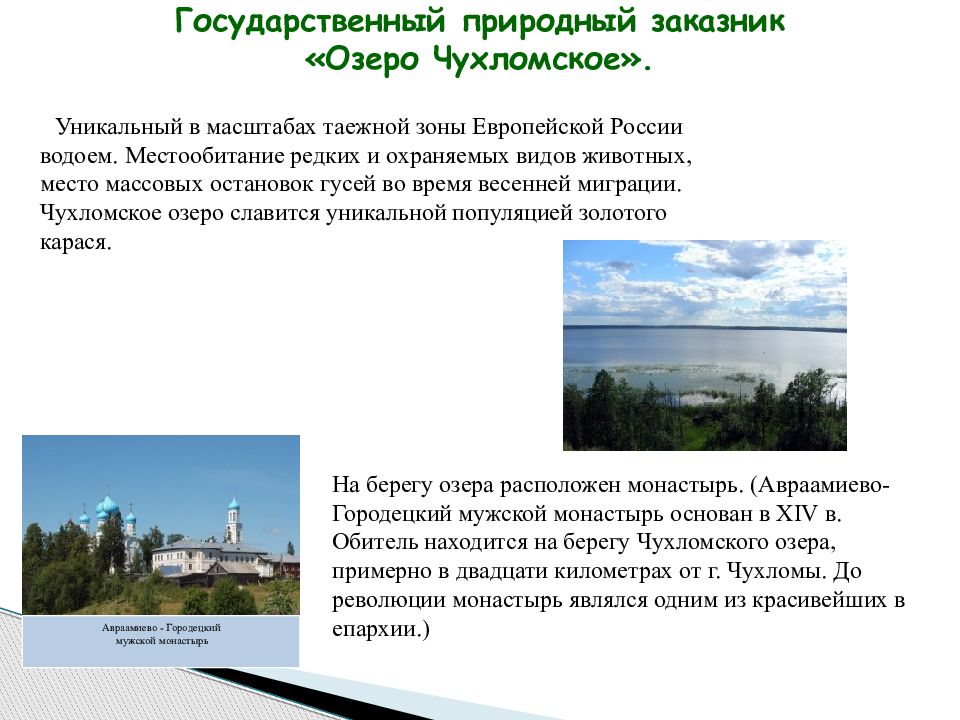 Государственный природный заказник «Озеро Чухломское».

Уникальный в масштабах таежной зоны Европейской России водоем. Местообитание редких и охраняемых видов животных, место массовых остановок гусей во время весенней миграции. Чухломское озеро славится уникальной популяцией золотого карася.

Авраамиево - Городецкий мужской монастырь

На берегу озера расположен монастырь. (Авраамиево-Городецкий мужской монастырь основан в XIV в. Обитель находится на берегу Чухломского озера, примерно в двадцати километрах от г. Чухломы. До революции монастырь являлся одним из красивейших в епархии.)